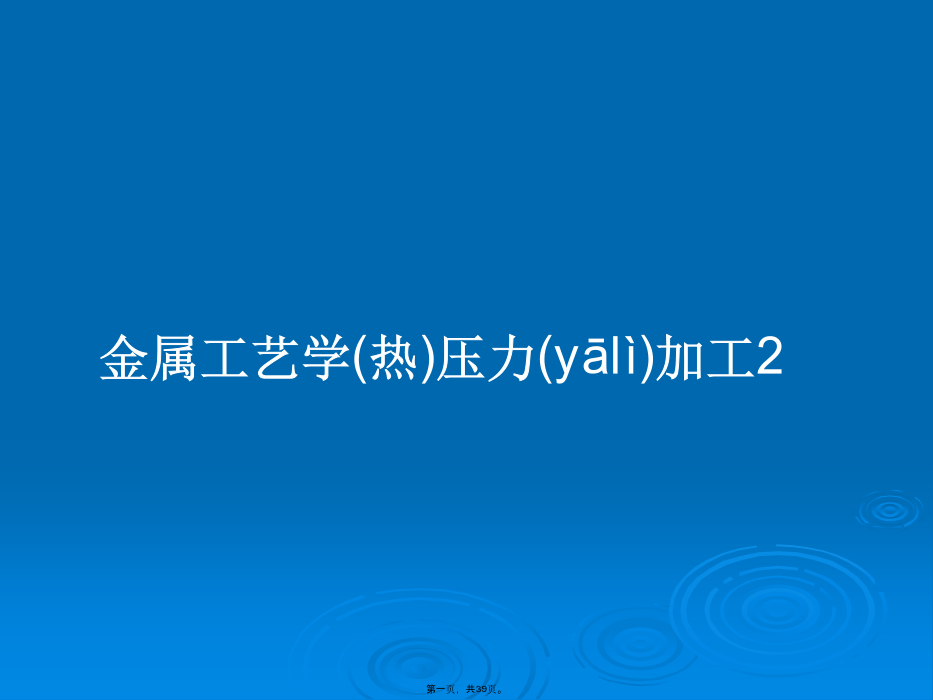 金属工艺学(热)压力(yālì)加工2

第一页，共39页。